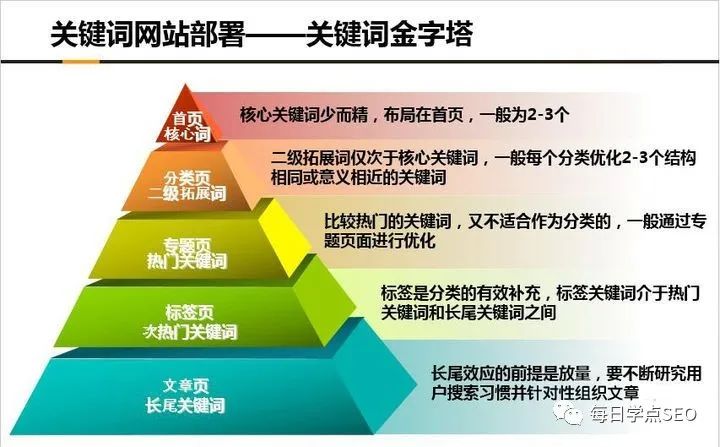 关键词网站部署——关键词金字塔

首页
核心词

核心关键词少而精，布局在首页，一般为2-3个

分类页
二级拓展词

二级拓展词仅次于核心关键词，一般每个分类优化2-3个结构相同或意义相近的关键词

专题页
热门关键词

比较热门的关键词，又不适合作为分类的，一般通过专题页面进行优化

标签页
次热门关键词

标签是分类的有效补充，标签关键词介于热门关键词和长尾关键词之间

文章页
长尾关键词

长尾效应的前提是放量，要不断研究用户搜索习惯并针对性组织文章

每日学点SEO